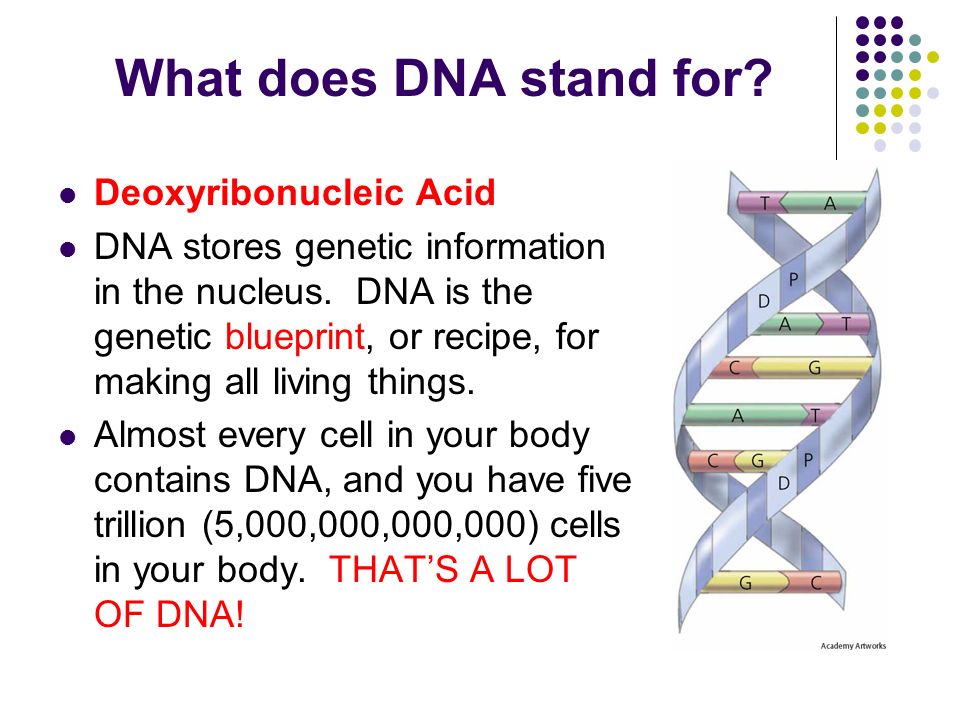 What does DNA stand for?

- Deoxyribonucleic Acid
- DNA stores genetic information in the nucleus. DNA is the genetic blueprint, or recipe, for making all living things.
- Almost every cell in your body contains DNA, and you have five trillion (5,000,000,000,000) cells in your body. THAT'S A LOT OF DNA!

T A
P
D
A T
C G
A T
C G P
D
G C

Academy Artworks